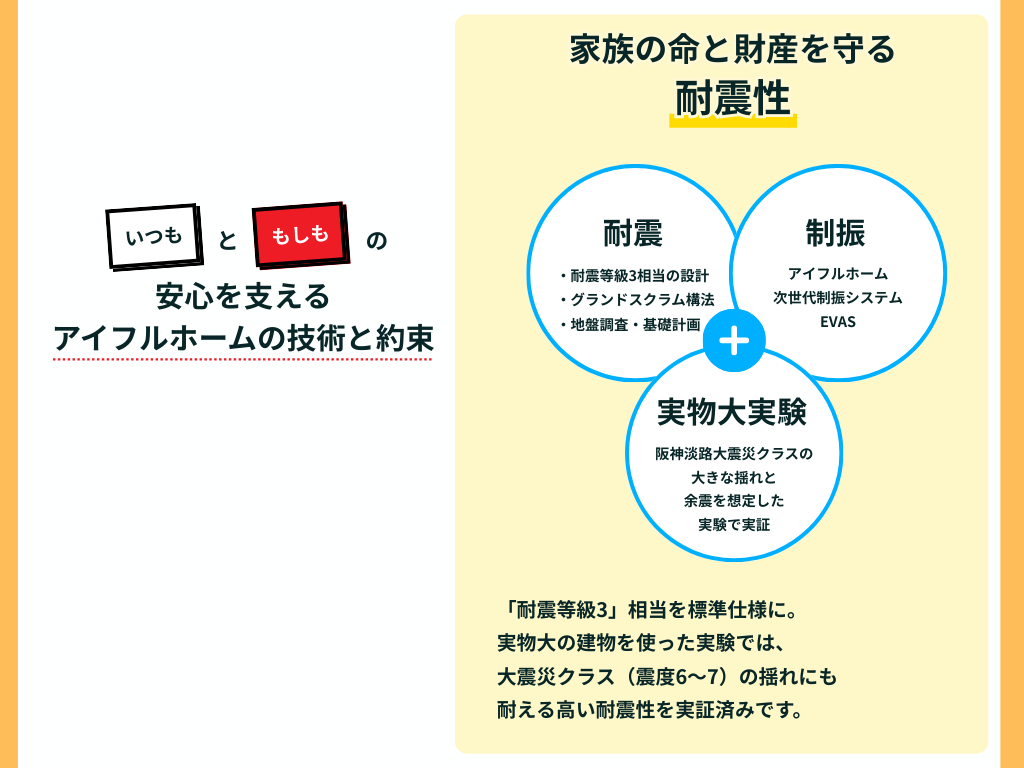 いつも と もしも の
安心を支える
アイフルホームの技術と約束

家族の命と財産を守る
耐震性

耐震
・耐震等級3相当の設計
・グランドスクラム構法
・地盤調査・基礎計画

制振
アイフルホーム
次世代制振システム
EVAS

+

実物大実験
阪神淡路大震災クラスの
大きな揺れと
余震を想定した
実験で実証

「耐震等級3」相当を標準仕様に。
実物大の建物を使った実験では、
大震災クラス（震度6〜7）の揺れにも
耐える高い耐震性を実証済みです。